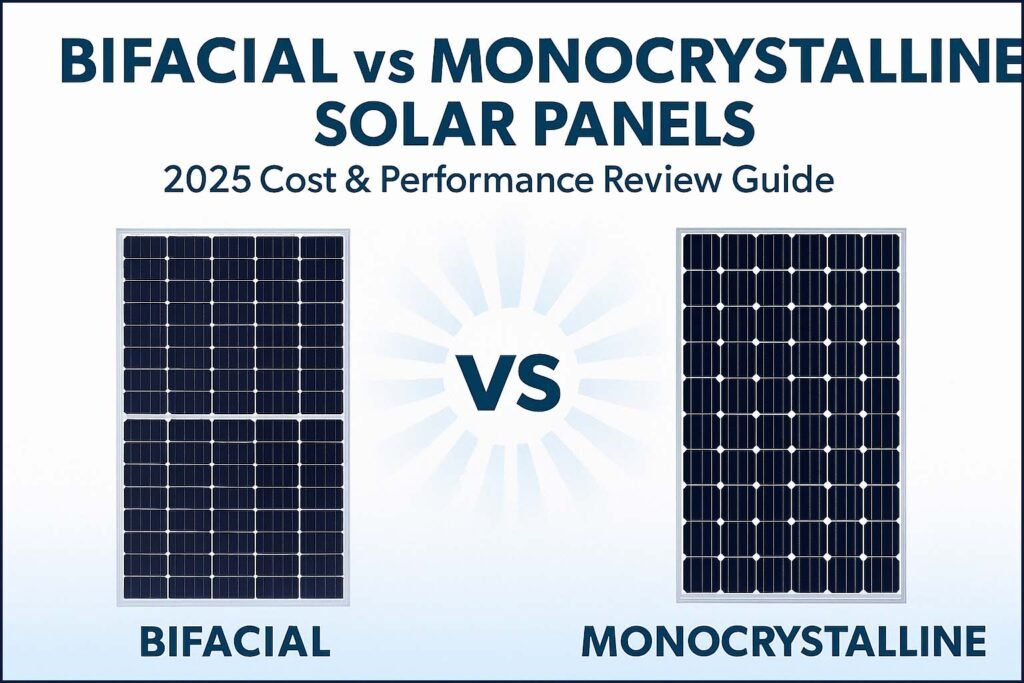 BIFACIAL vs MONOCRYSTALLINE SOLAR PANELS
2025 Cost & Performance Review Guide

VS

BIFACIAL

MONOCRYSTALLINE